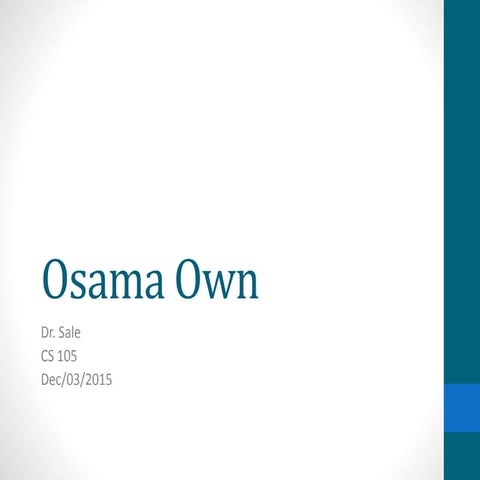 Osama Own

Dr. Sale
CS 105
Dec/03/2015